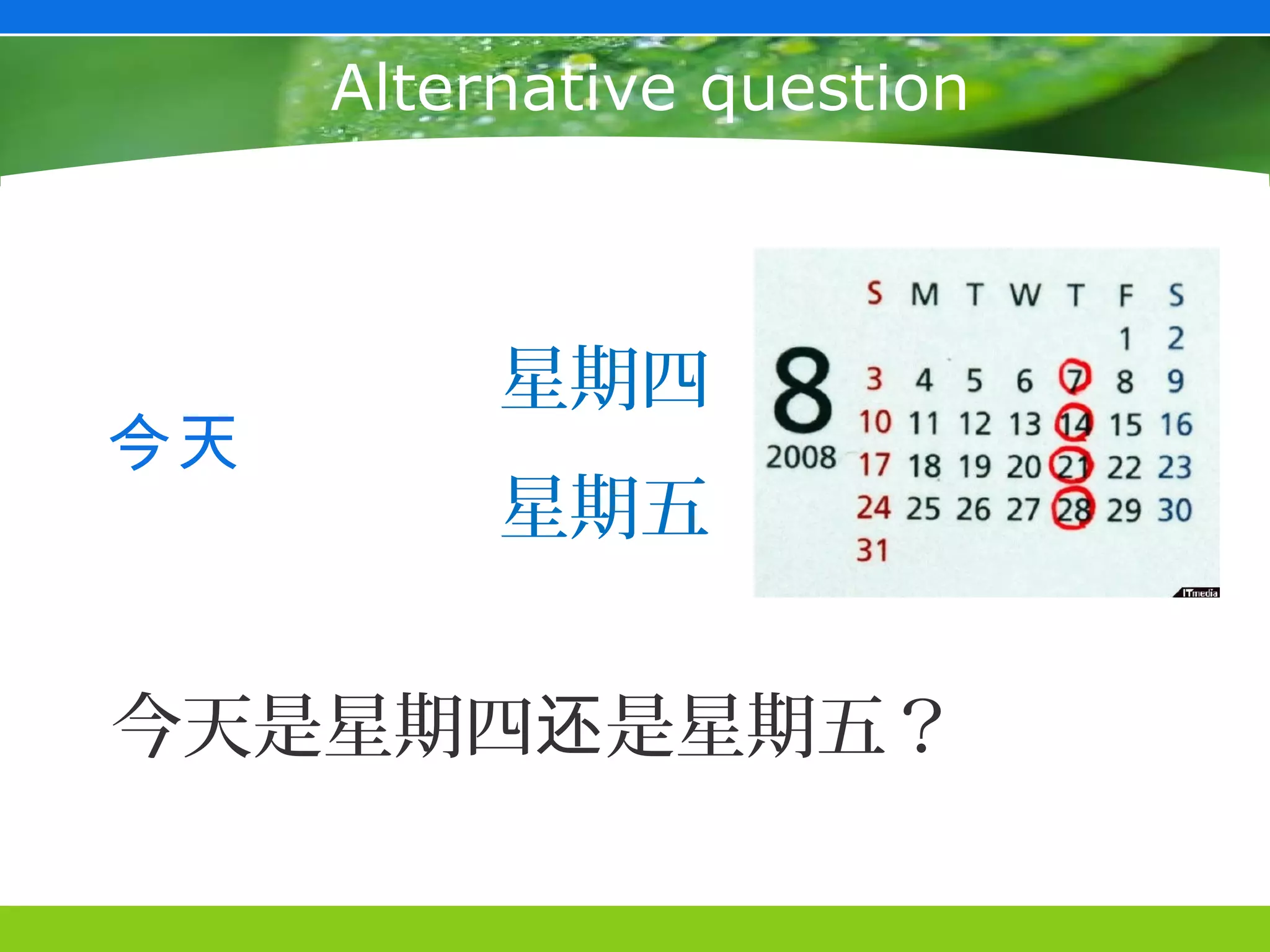 Alternative question

今天

星期四

星期五

8
2008

| S | M | T | W | T | F | S |
|---|---|---|---|---|---|---|
| | | | | | 1 | 2 |
| 3 | 4 | 5 | 6 | 7 | 8 | 9 |
| 10 | 11 | 12 | 13 | 14 | 15 | 16 |
| 17 | 18 | 19 | 20 | 21 | 22 | 23 |
| 24 | 25 | 26 | 27 | 28 | 29 | 30 |
| 31 | | | | | | |

ITmedia

今天是星期四还是星期五？